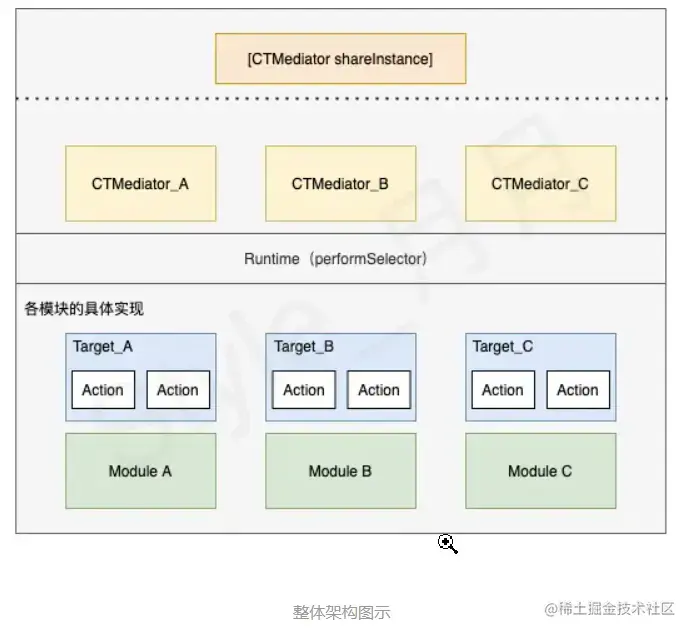 [CTMediator shareInstance]

CTMediator_A

CTMediator_B

CTMediator_C

Runtime（performSelector）

各模块的具体实现

Target_A

Action

Action

Target_B

Action

Action

Target_C

Action

Action

Module A

Module B

Module C

整体架构图示

@稀土掘金技术社区